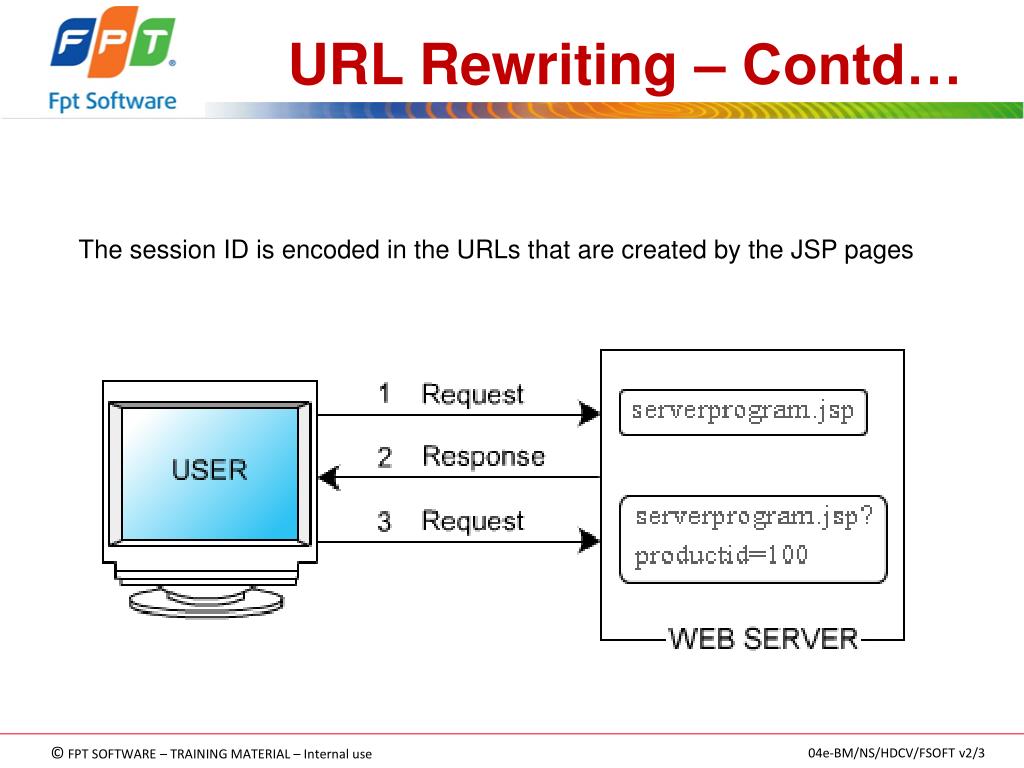 FPT
Fpt Software

URL Rewriting – Contd…

The session ID is encoded in the URLs that are created by the JSP pages

USER

1 Request

2 Response

3 Request

serverprogram.jsp

serverprogram.jsp?
productid=100

WEB SERVER

© FPT SOFTWARE – TRAINING MATERIAL – Internal use

04e-BM/NS/HDCV/FSOFT v2/3